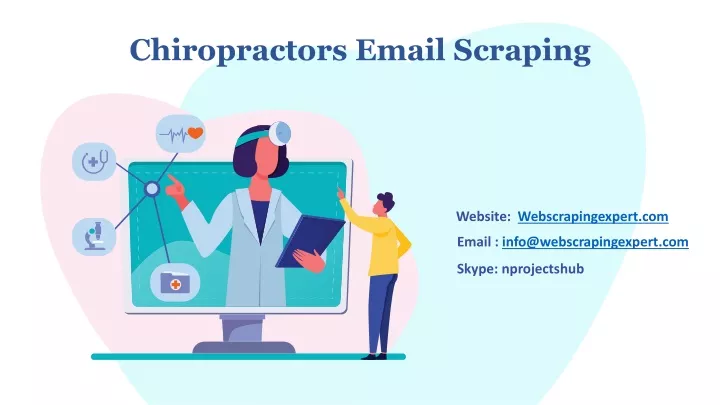 Chiropractors Email Scraping

Website: Webscrapingexpert.com

Email : info@webscrapingexpert.com

Skype: nprojectshub